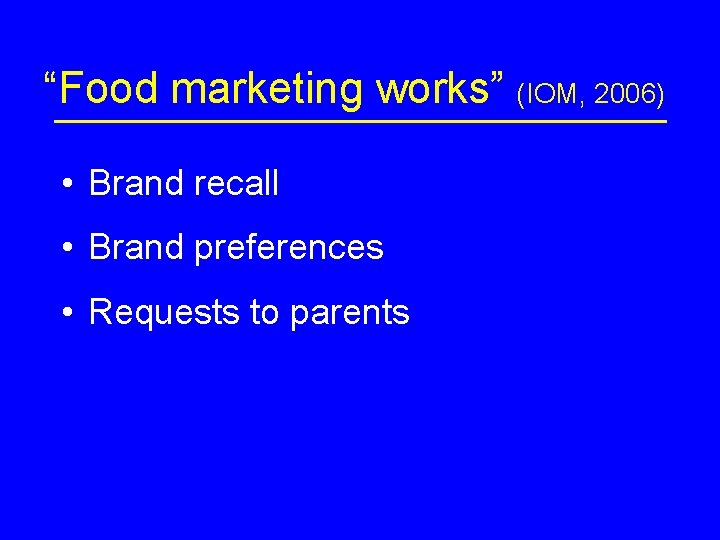 “Food marketing works” (IOM, 2006)

• Brand recall
• Brand preferences
• Requests to parents